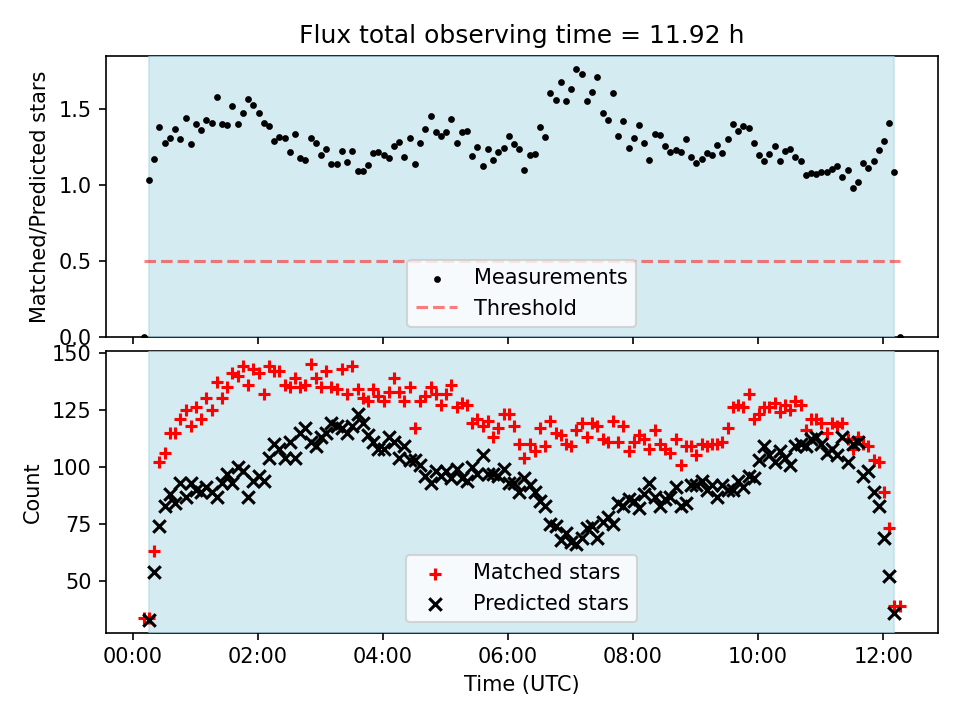 Flux total observing time = 11.92 h

Matched/Predicted stars

1.5
1.0
0.5
0.0

Measurements
Threshold

Count

150
125
100
75
50

Matched stars
Predicted stars

00:00 02:00 04:00 06:00 08:00 10:00 12:00

Time (UTC)